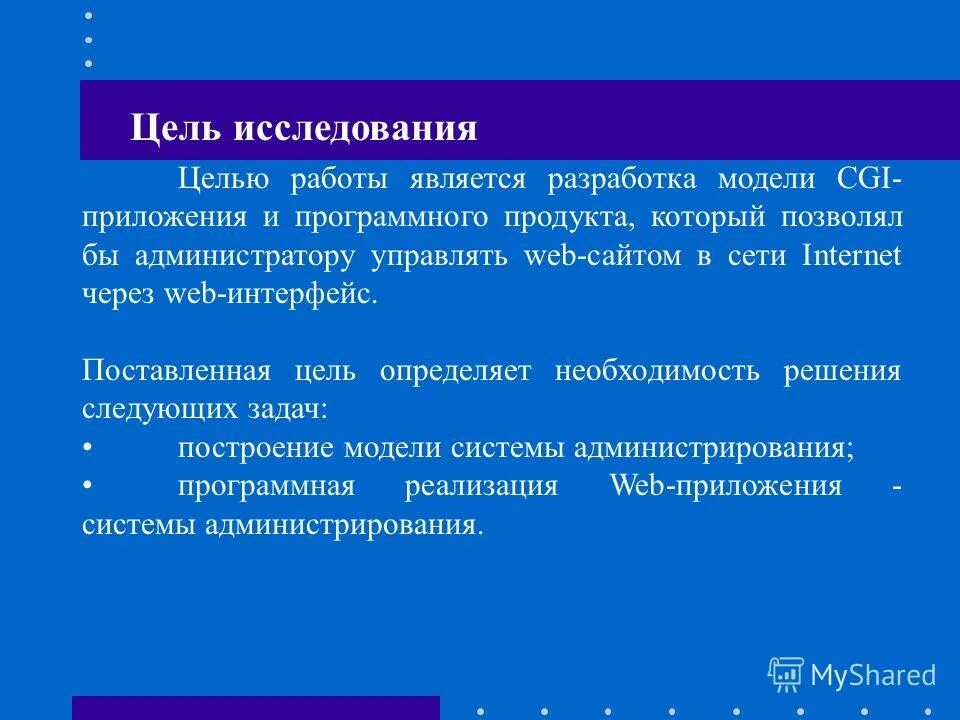 Цель исследования

Целью работы является разработка модели CGI-приложения и программного продукта, который позволял бы администратору управлять web-сайтом в сети Internet через web-интерфейс.

Поставленная цель определяет необходимость решения следующих задач:
• построение модели системы администрирования;
• программная реализация Web-приложения - системы администрирования.

MyShared